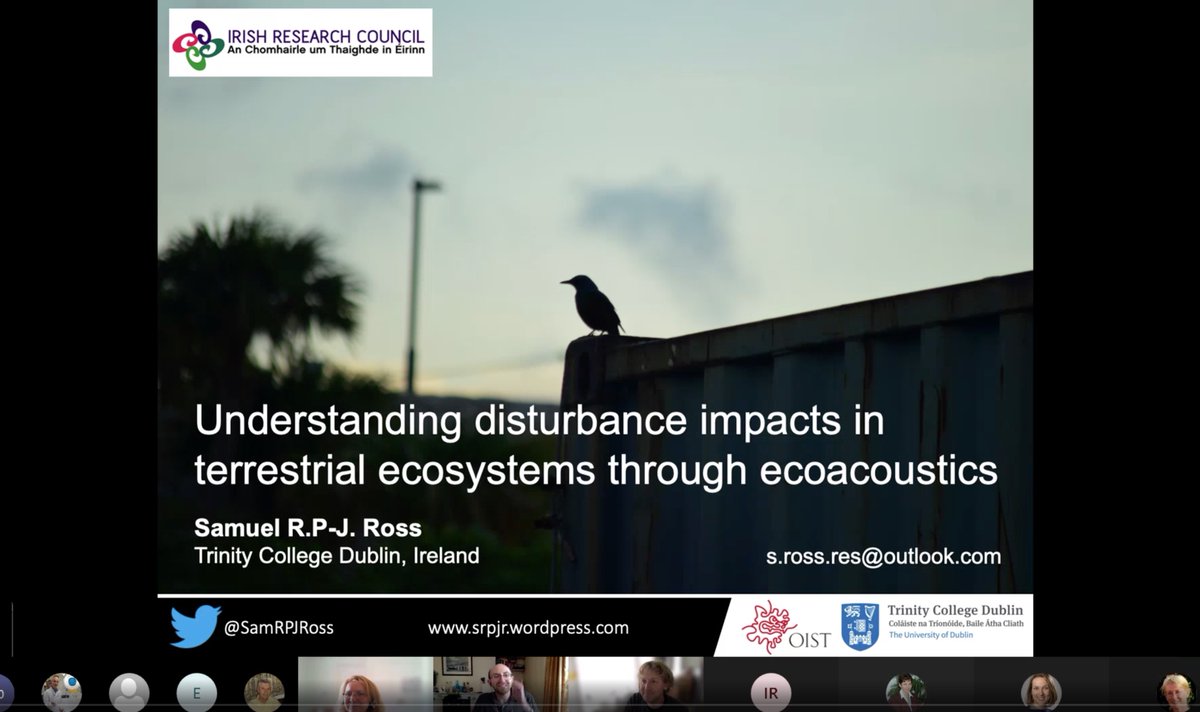 IRISH RESEARCH COUNCIL
An Chomhairle um Thaighde in Éirinn

Understanding disturbance impacts in terrestrial ecosystems through ecoacoustics

Samuel R.P-J. Ross
Trinity College Dublin, Ireland

s.ross.res@outlook.com

@SamRPJRoss

www.srpjr.wordpress.com

OIST

Trinity College Dublin
Coláiste na Tríonóide, Baile Átha Cliath
The University of Dublin

E

IR